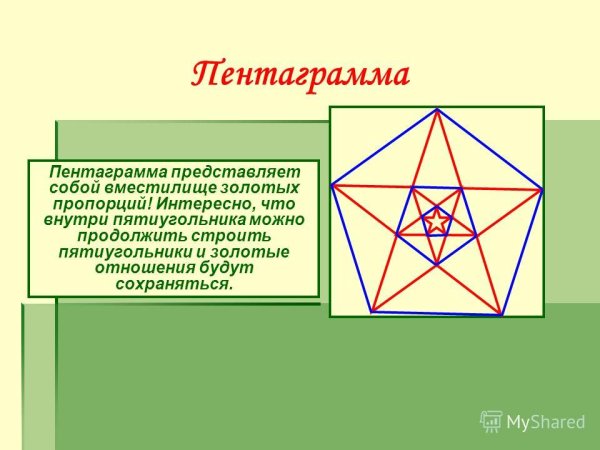 Пентаграмма

Пентаграмма представляет собой вместилище золотых пропорций! Интересно, что внутри пятиугольника можно продолжить строить пятиугольники и золотые отношения будут сохраняться.

MyShared